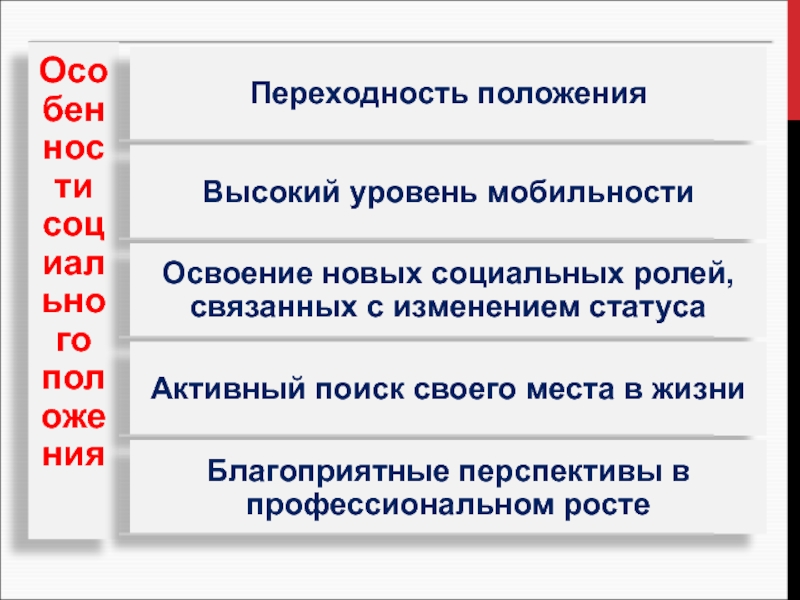 Особенности социального положения

Переходность положения

Высокий уровень мобильности

Освоение новых социальных ролей, связанных с изменением статуса

Активный поиск своего места в жизни

Благоприятные перспективы в профессиональном росте